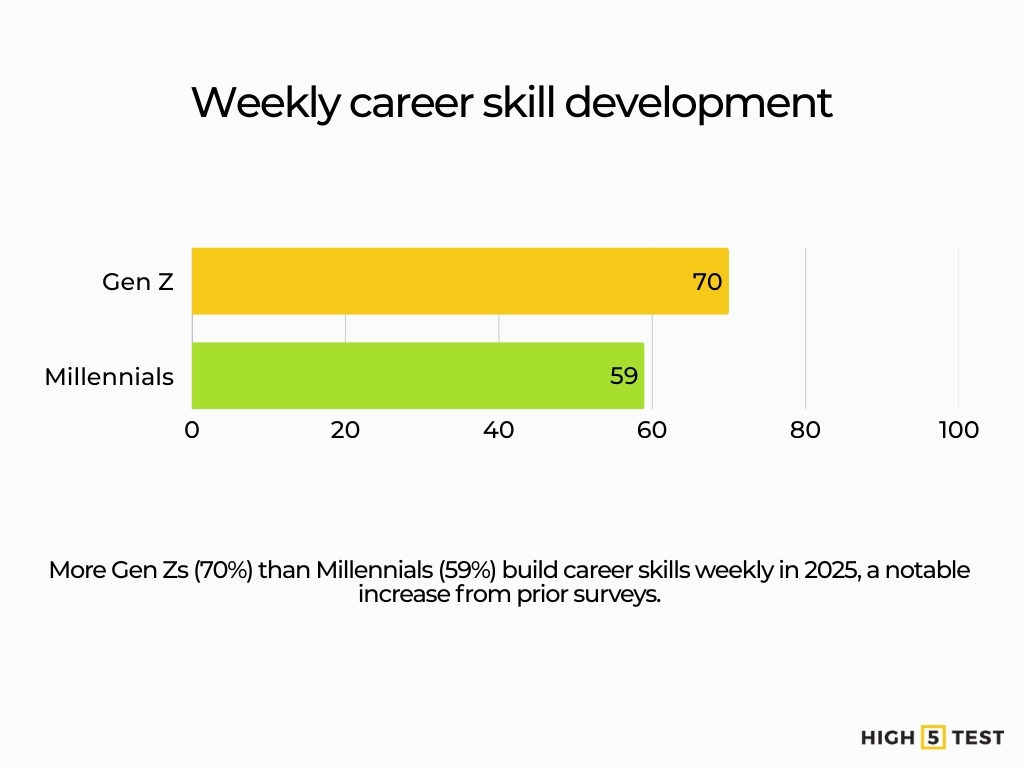 Weekly career skill development

Gen Z
70
Millennials
59
0
20
40
60
80
100

More Gen Zs (70%) than Millennials (59%) build career skills weekly in 2025, a notable increase from prior surveys.

HIGH 5 TEST